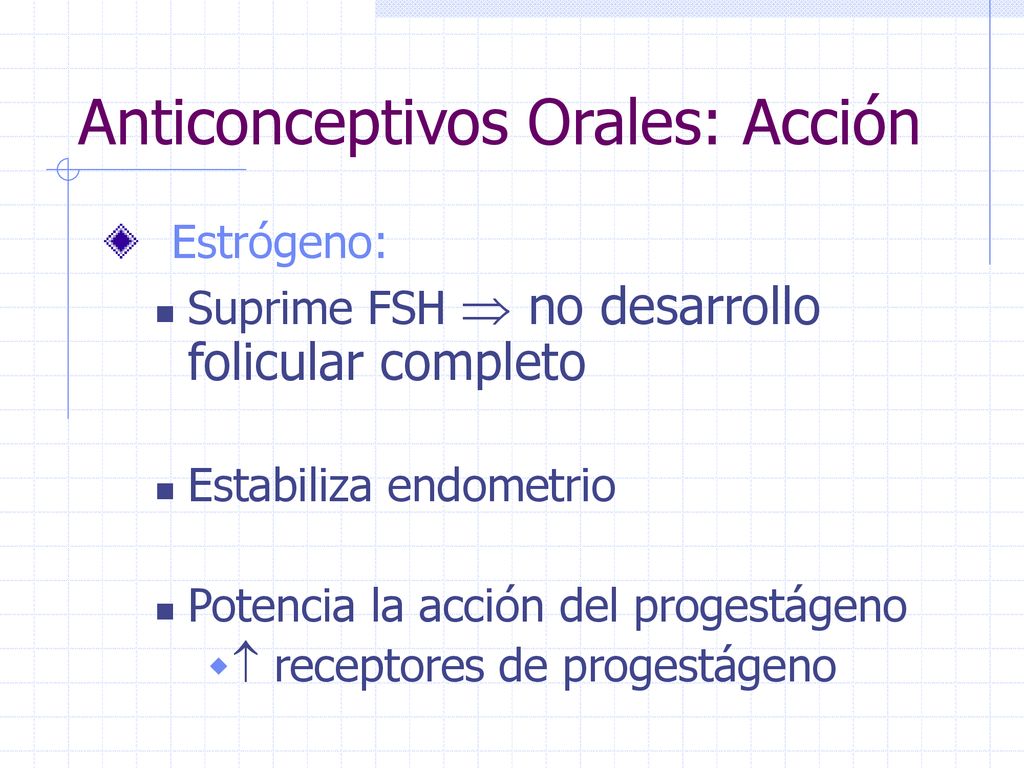 Anticonceptivos Orales: Acción

Estrógeno:

Suprime FSH $\Rightarrow$ no desarrollo folicular completo

Estabiliza endometrio

Potencia la acción del progestágeno

$\uparrow$ receptores de progestágeno